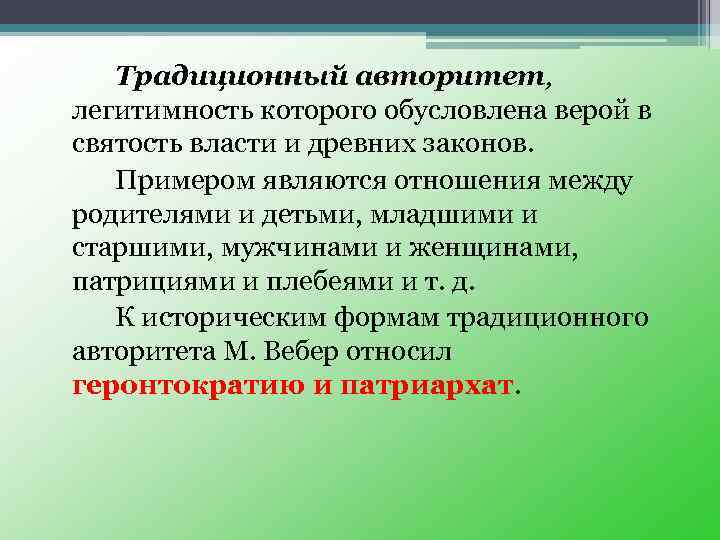 Традиционный авторитет, легитимность которого обусловлена верой в святость власти и древних законов.

Примером являются отношения между родителями и детьми, младшими и старшими, мужчинами и женщинами, патрициями и плебеями и т. д.

К историческим формам традиционного авторитета М. Вебер относил геронтократию и патриархат.